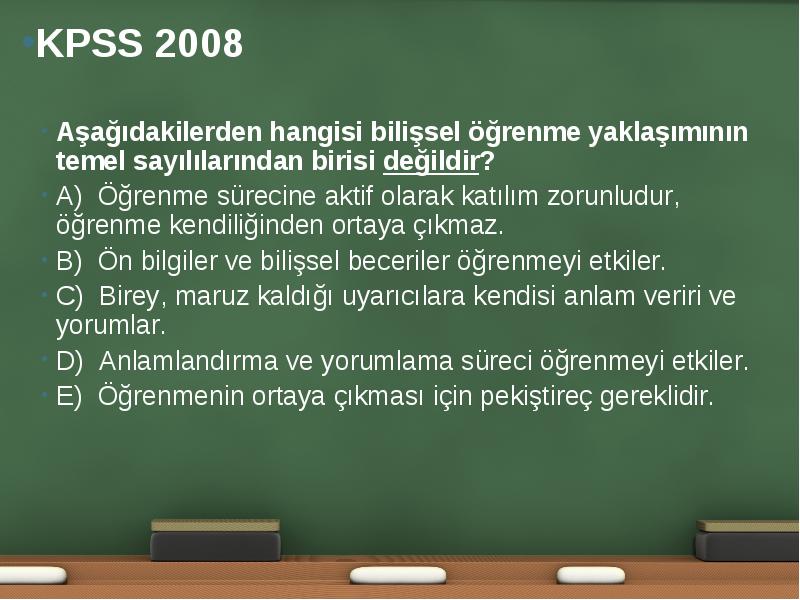 KPSS 2008

Aşağıdakilerden hangisi bilişsel öğrenme yaklaşımının temel sayılılarından birisi değildir?

A) Öğrenme sürecine aktif olarak katılım zorunludur, öğrenme kendiliğinden ortaya çıkmaz.

B) Ön bilgiler ve bilişsel beceriler öğrenmeyi etkiler.

C) Birey, maruz kaldığı uyarıcılara kendisi anlam veriri ve yorumlar.

D) Anlamlandırma ve yorumlama süreci öğrenmeyi etkiler.

E) Öğrenmenin ortaya çıkması için pekiştireç gereklidir.